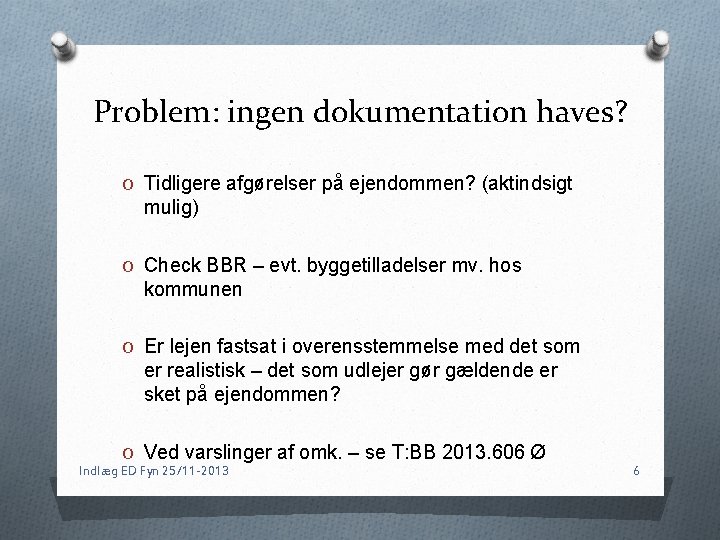 Problem: ingen dokumentation haves?

O Tidligere afgørelser på ejendommen? (aktindsigt mulig)

O Check BBR – evt. byggetilladelser mv. hos kommunen

O Er lejen fastsat i overensstemmelse med det som er realistisk – det som udlejer gør gældende er sket på ejendommen?

O Ved varslinger af omk. – se T:BB 2013.606 Ø

Indlæg ED Fyn 25/11-2013

6